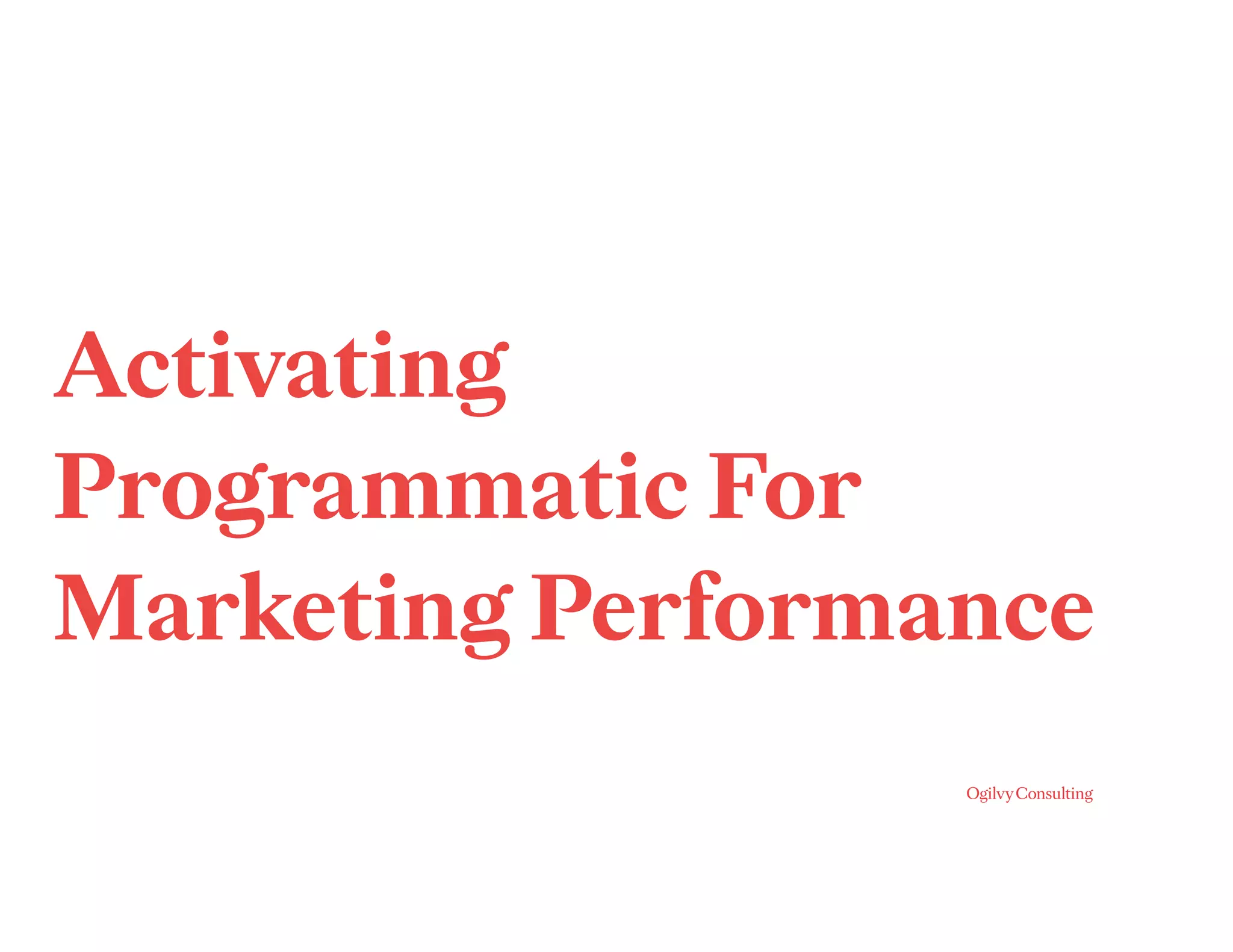 Activating Programmatic For Marketing Performance

Ogilvy Consulting